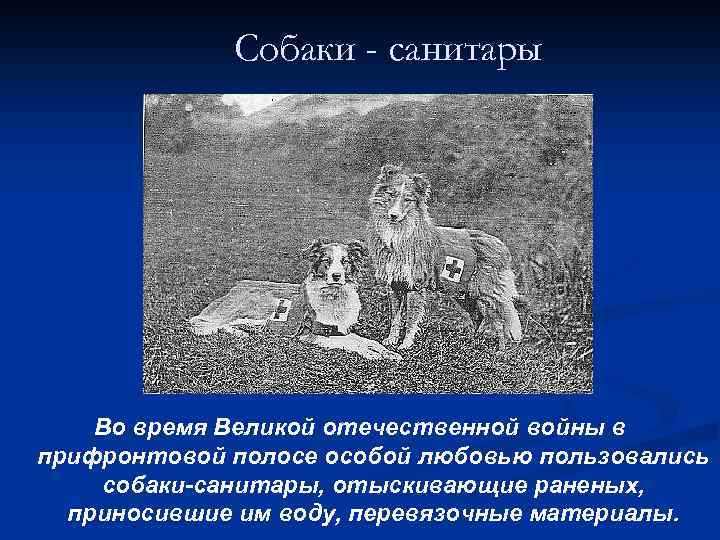 Собаки - санитары

Во время Великой отечественной войны в прифронтовой полосе особой любовью пользовались собаки-санитары, отыскивающие раненых, приносившие им воду, перевязочные материалы.